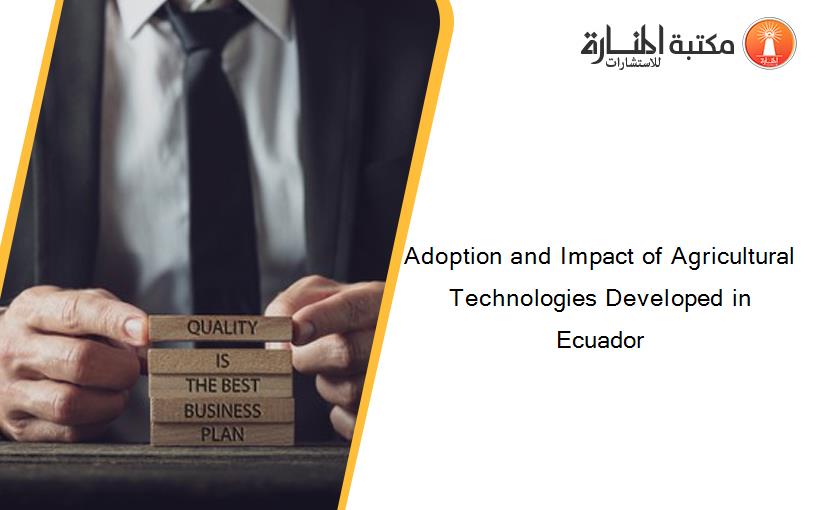 مكتبة المنارة للاستشارات

QUALITY
IS
THE BEST
BUSINESS
PLAN

Adoption and Impact of Agricultural Technologies Developed in Ecuador